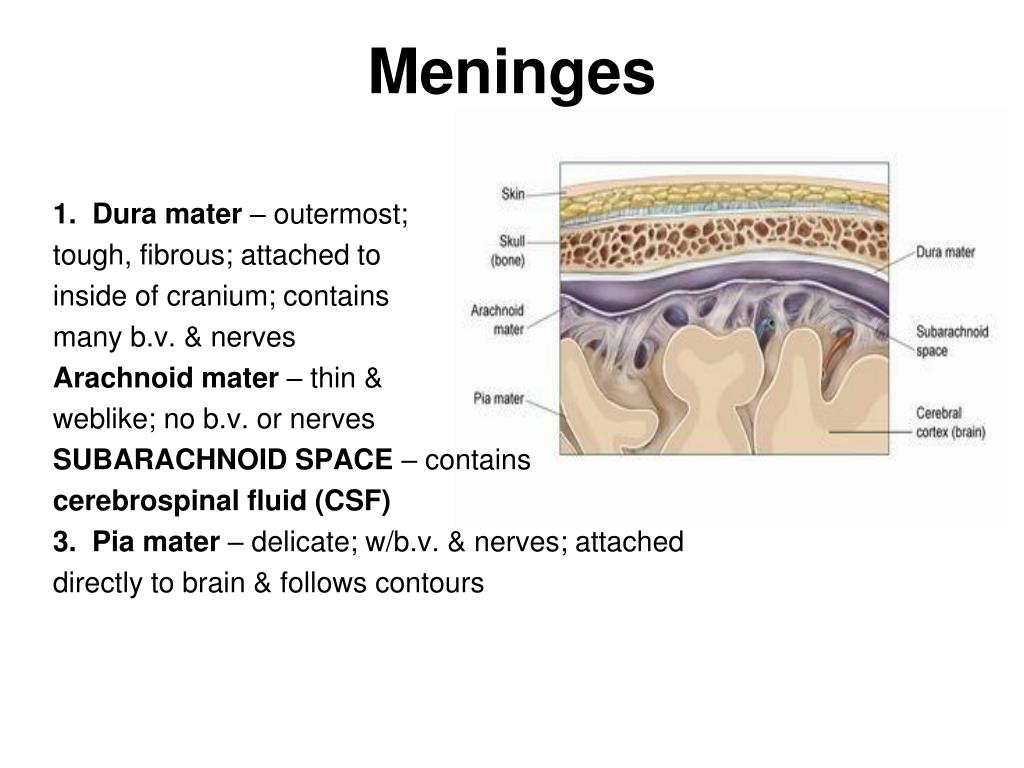 Meninges

1. Dura mater – outermost; tough, fibrous; attached to inside of cranium; contains many b.v. & nerves
Arachnoid mater – thin & weblike; no b.v. or nerves
SUBARACHNOID SPACE – contains cerebrospinal fluid (CSF)
3. Pia mater – delicate; w/b.v. & nerves; attached directly to brain & follows contours

Skin
Skull (bone)
Arachnoid mater
Pia mater
Dura mater
Subarachnoid space
Cerebral cortex (brain)